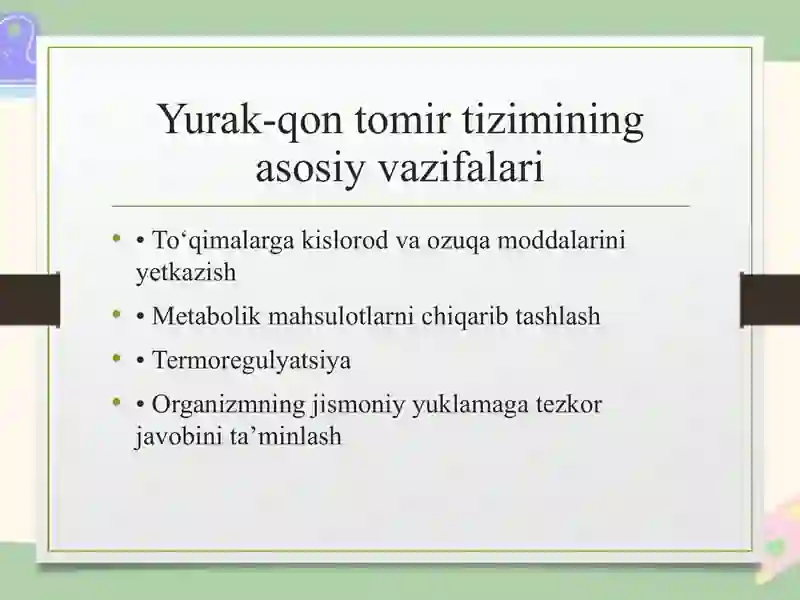 Yurak-qon tomir tizimining asosiy vazifalari

• • To‘qimalarga kislorod va ozuqa moddalarini yetkazish

• • Metabolik mahsulotlarni chiqarib tashlash

• • Termoregulyatsiya

• • Organizmning jismoniy yuklamaga tezkor javobini ta’minlash